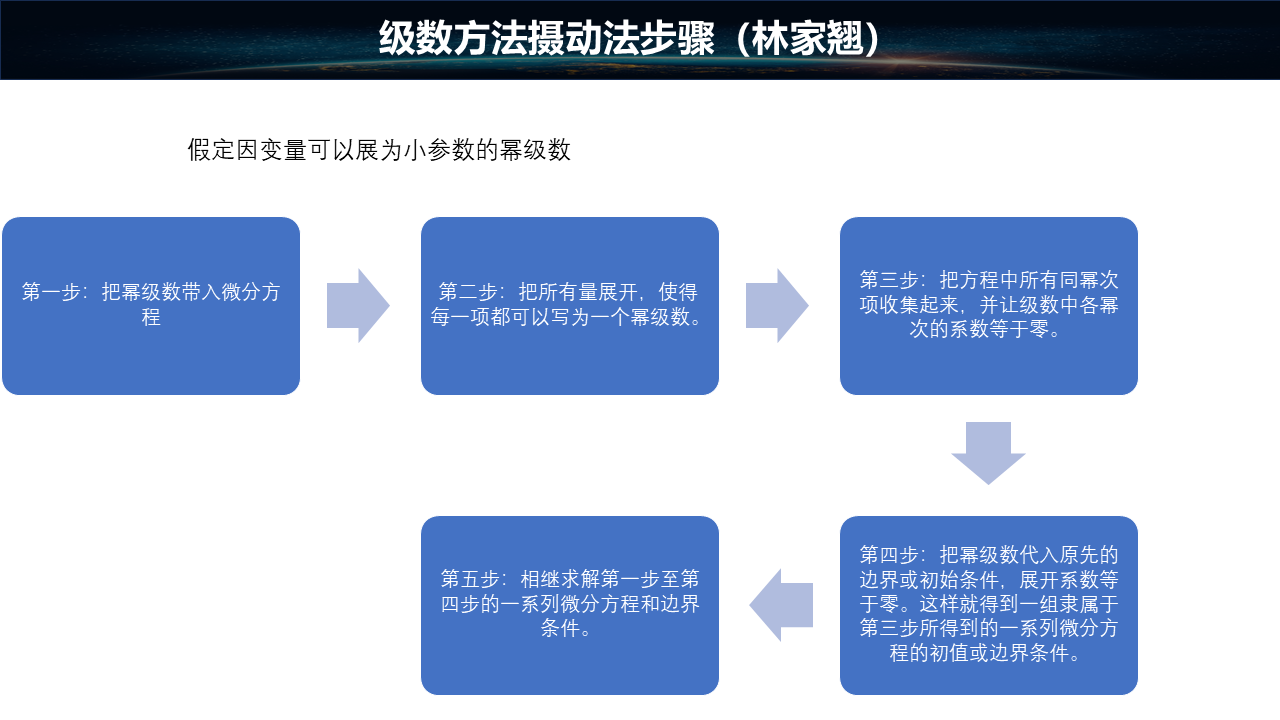 级数方法摄动法步骤（林家翘）

假定因变量可以展为小参数的幂级数

第一步：把幂级数带入微分方程

第二步：把所有量展开，使得每一项都可以写为一个幂级数。

第三步：把方程中所有同幂次项收集起来，并让级数中各幂次的系数等于零。

第四步：把幂级数代入原先的边界或初始条件，展开系数等于零。这样就得到一组隶属于第三步所得到的一系列微分方程的初值或边界条件。

第五步：相继求解第一步至第四步的一系列微分方程和边界条件。